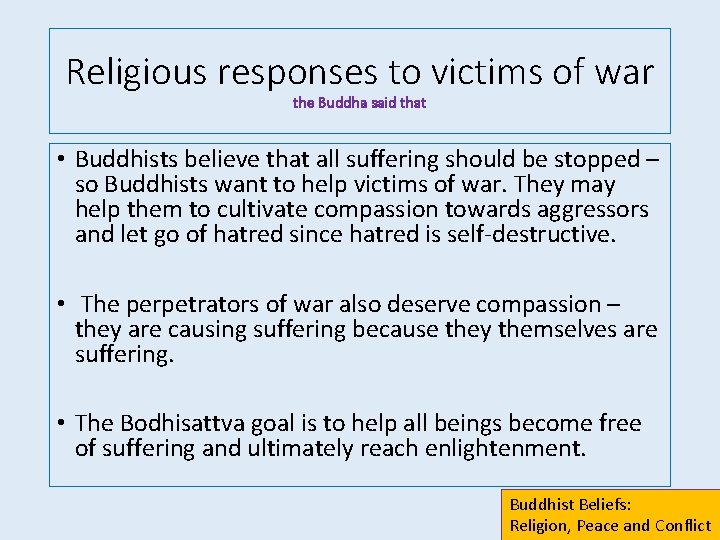 Religious responses to victims of war
the Buddha said that

• Buddhists believe that all suffering should be stopped – so Buddhists want to help victims of war. They may help them to cultivate compassion towards aggressors and let go of hatred since hatred is self-destructive.

• The perpetrators of war also deserve compassion – they are causing suffering because they themselves are suffering.

• The Bodhisattva goal is to help all beings become free of suffering and ultimately reach enlightenment.

Buddhist Beliefs:
Religion, Peace and Conflict